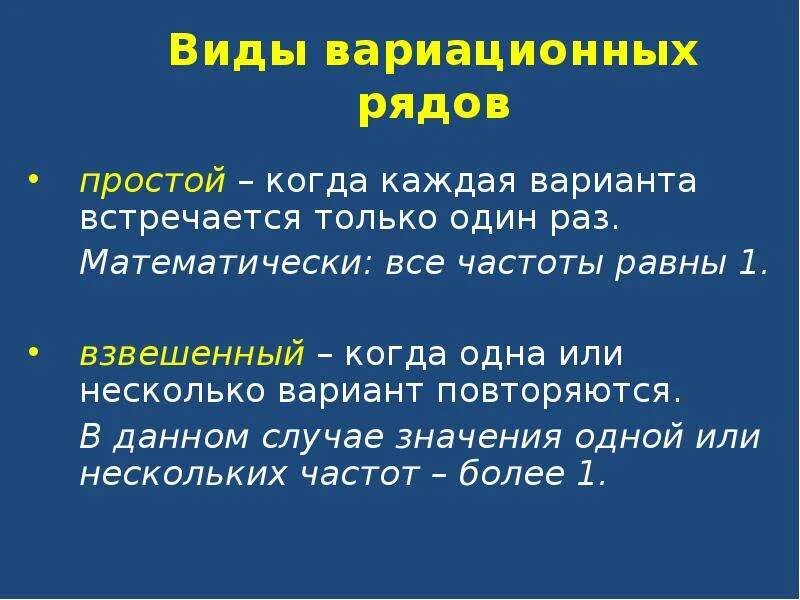 Виды вариационных рядов

• простой – когда каждая варианта встречается только один раз.

Математически: все частоты равны 1.

• взвешенный – когда одна или несколько вариант повторяются.

В данном случае значения одной или нескольких частот – более 1.